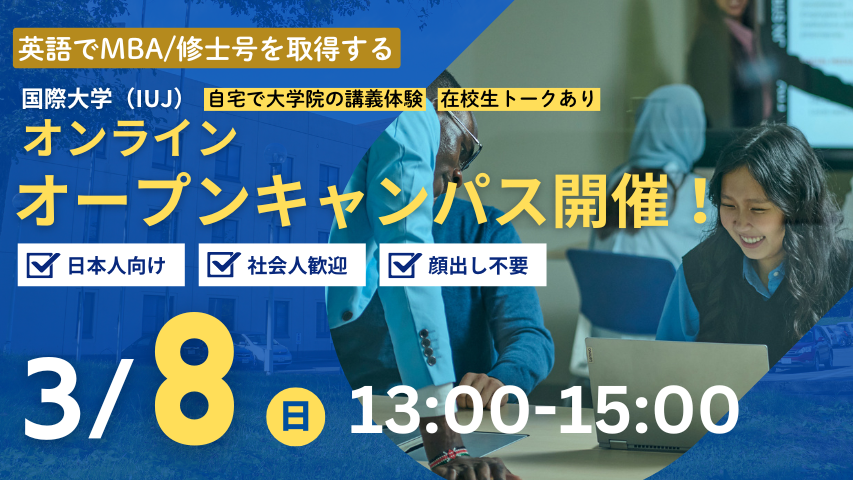 英語でMBA/修士号を取得する

国際大学（IUJ） 自宅で大学院の講義体験 在校生トークあり

オンライン
オープンキャンパス開催！

日本人向け 社会人歓迎 顔出し不要

3/8 日 13:00-15:00